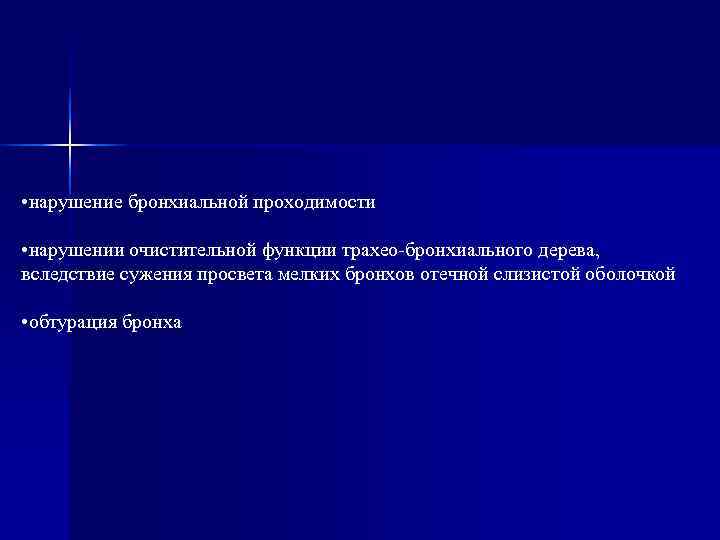 •нарушение бронхиальной проходимости

•нарушении очистительной функции трахео-бронхиального дерева, вследствие сужения просвета мелких бронхов отечной слизистой оболочкой

•обтурация бронха